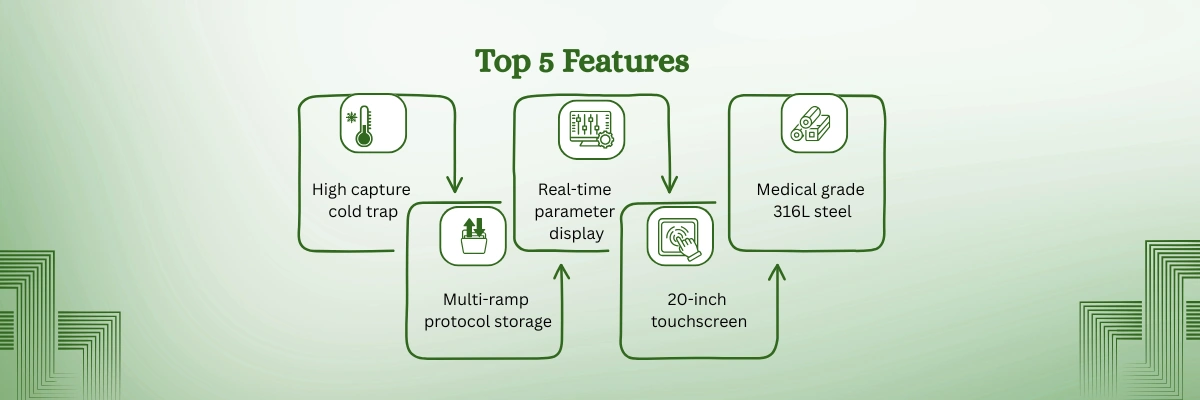 Top 5 Features

High capture cold trap

Multi-ramp protocol storage

Real-time parameter display

20-inch touchscreen

Medical grade 316L steel